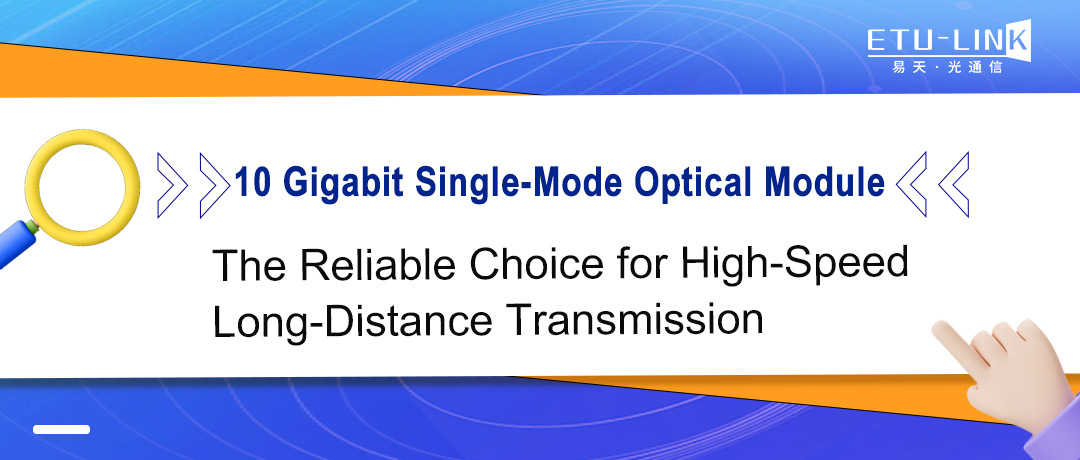 ETU-LINK
易天·光通信

10 Gigabit Single-Mode Optical Module

The Reliable Choice for High-Speed Long-Distance Transmission